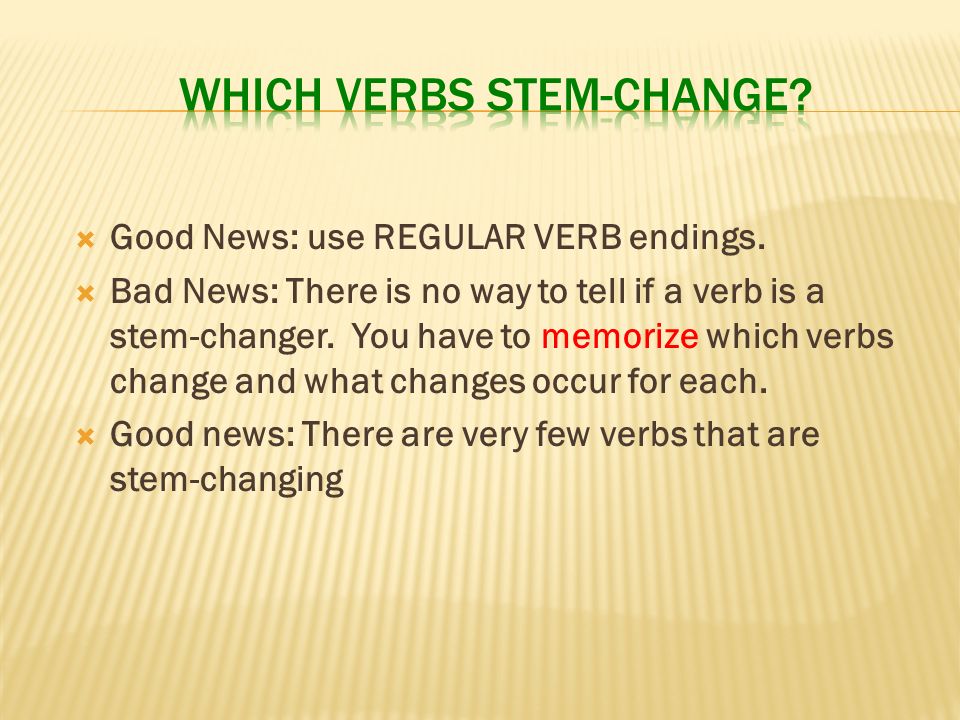 WHICH VERBS STEM-CHANGE?

Good News: use REGULAR VERB endings.

Bad News: There is no way to tell if a verb is a stem-changer. You have to memorize which verbs change and what changes occur for each.

Good news: There are very few verbs that are stem-changing